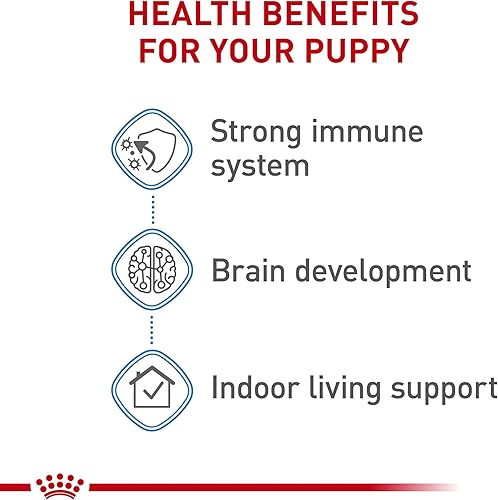 HEALTH BENEFITS FOR YOUR PUPPY

Strong immune system

Brain development

Indoor living support